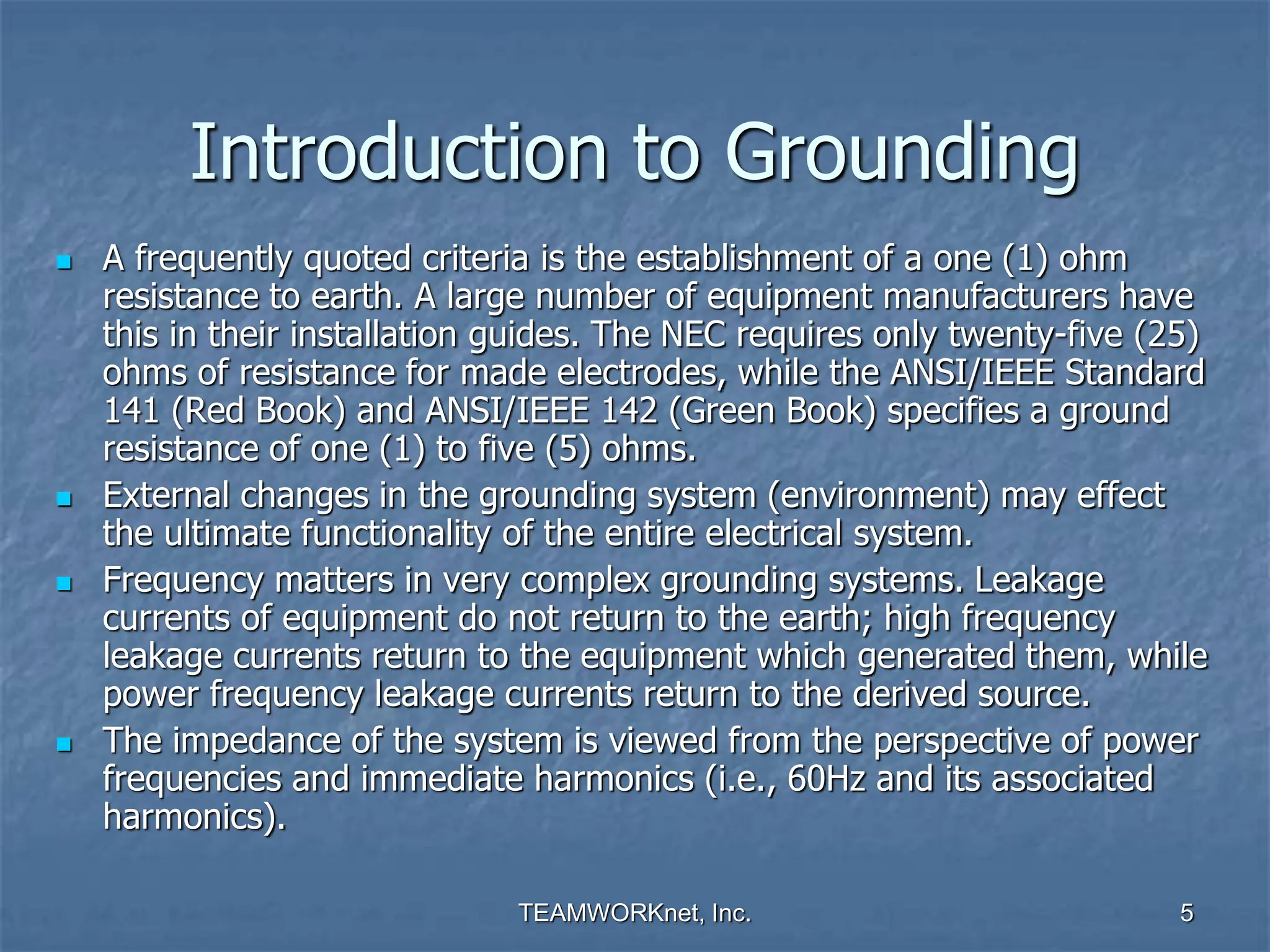 Introduction to Grounding

- A frequently quoted criteria is the establishment of a one (1) ohm resistance to earth. A large number of equipment manufacturers have this in their installation guides. The NEC requires only twenty-five (25) ohms of resistance for made electrodes, while the ANSI/IEEE Standard 141 (Red Book) and ANSI/IEEE 142 (Green Book) specifies a ground resistance of one (1) to five (5) ohms.
- External changes in the grounding system (environment) may effect the ultimate functionality of the entire electrical system.
- Frequency matters in very complex grounding systems. Leakage currents of equipment do not return to the earth; high frequency leakage currents return to the equipment which generated them, while power frequency leakage currents return to the derived source.
- The impedance of the system is viewed from the perspective of power frequencies and immediate harmonics (i.e., 60Hz and its associated harmonics).

TEAMWORKnet, Inc.

5